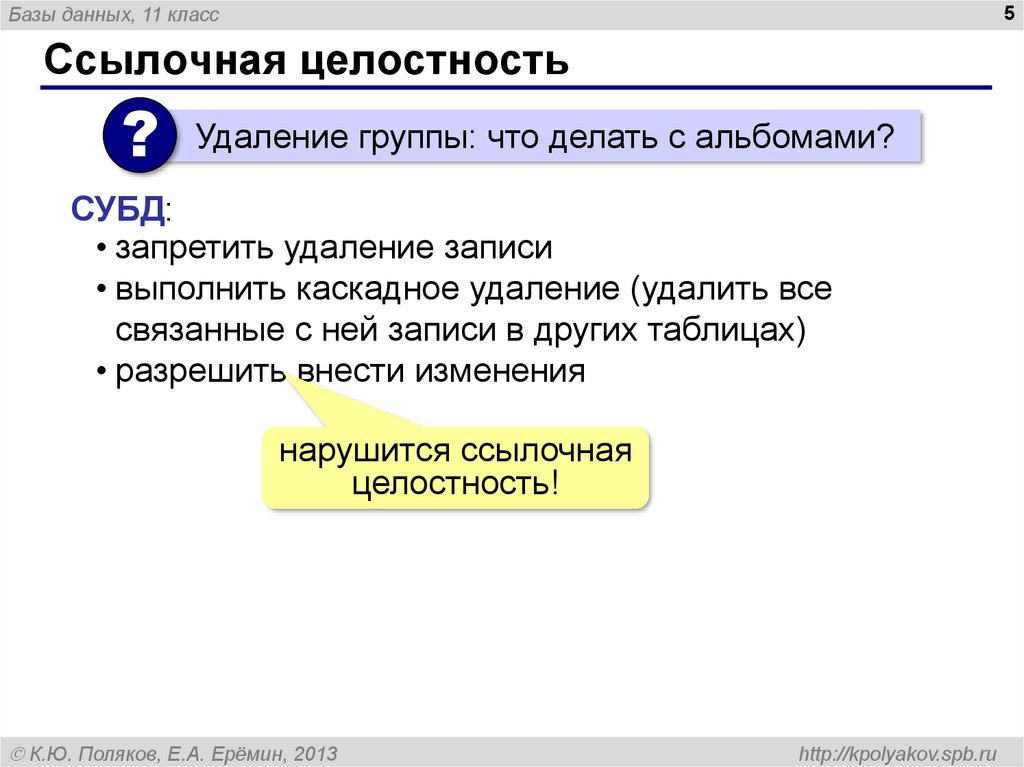 Базы данных, 11 класс

5

Ссылочная целостность

?

Удаление группы: что делать с альбомами?

СУБД:

• запретить удаление записи
• выполнить каскадное удаление (удалить все связанные с ней записи в других таблицах)
• разрешить внести изменения

нарушится ссылочная целостность!

© К.Ю. Поляков, Е.А. Ерёмин, 2013

http://kpolyakov.spb.ru